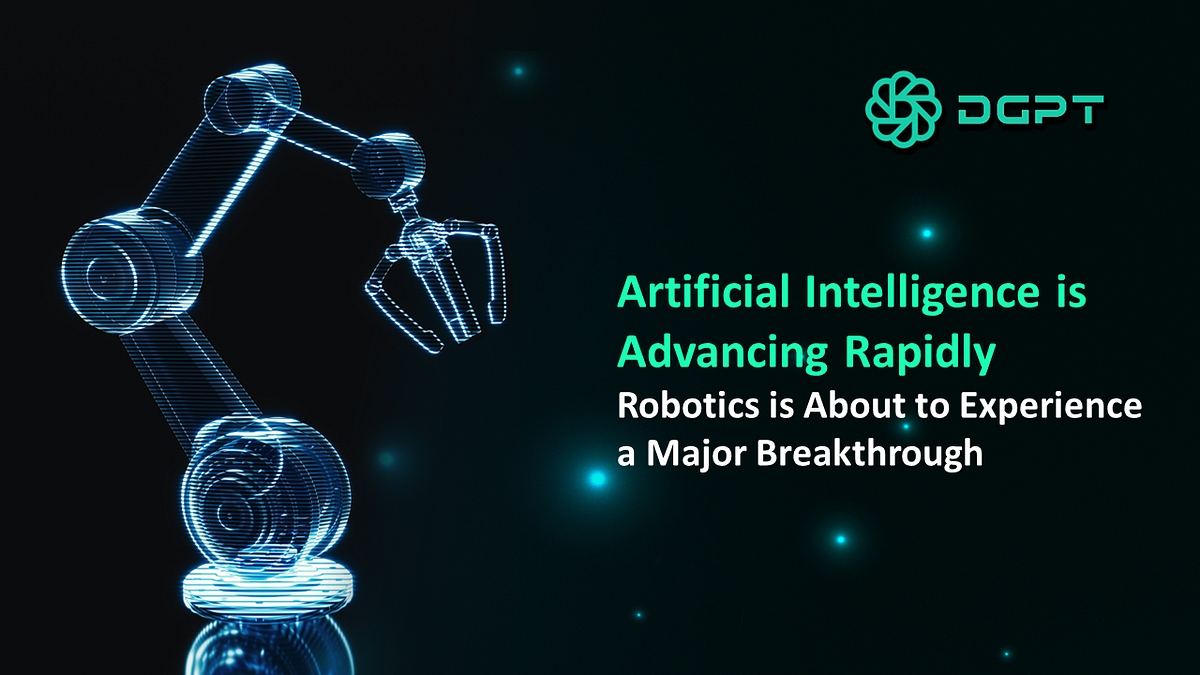 DGPT

Artificial Intelligence is Advancing Rapidly

Robotics is About to Experience a Major Breakthrough